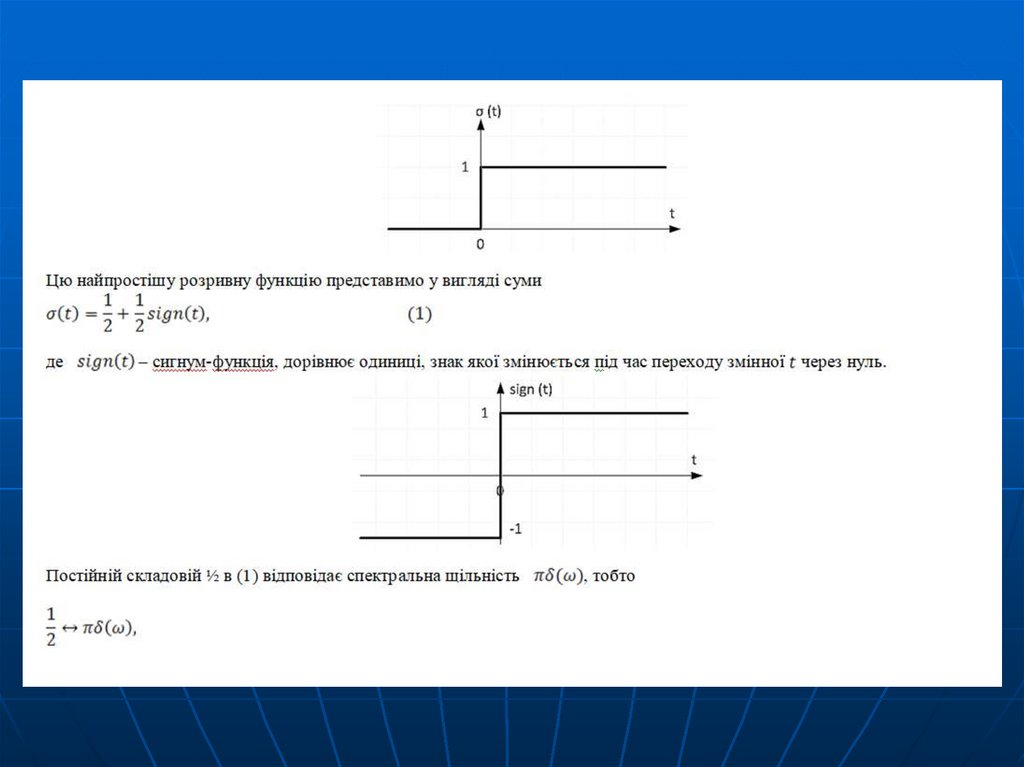 σ (t)

1

t

0

Цю найпростішу розривну функцію представимо у вигляді суми

$\sigma(t) = \frac{1}{2} + \frac{1}{2}sign(t),$ (1)

де $sign(t)$ – сигнум-функція, дорівнює одиниці, знак якої змінюється під час переходу змінної $t$ через нуль.

sign (t)

1

t

0

-1

Постійній складовій ½ в (1) відповідає спектральна щільність $\pi\delta(\omega)$, тобто

$\frac{1}{2} \leftrightarrow \pi\delta(\omega),$